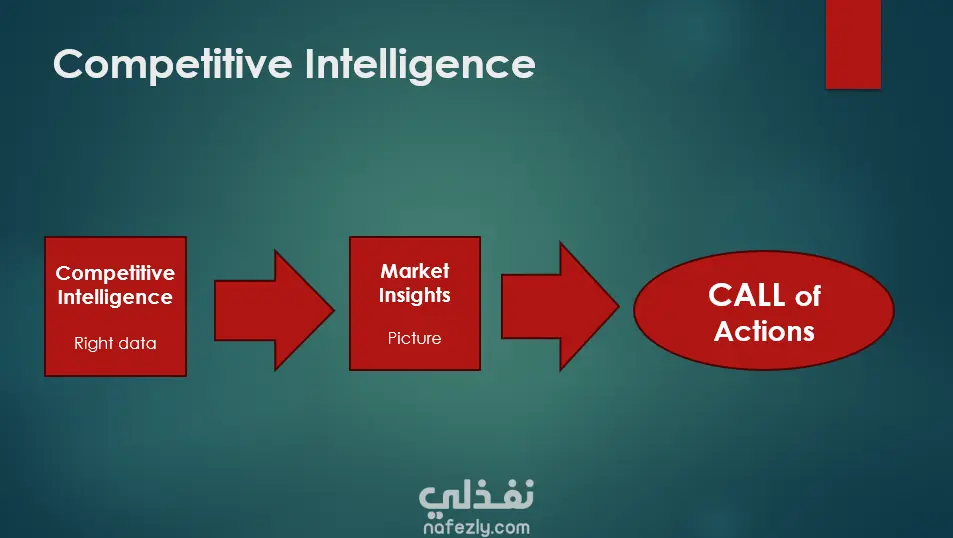 Competitive Intelligence

Competitive Intelligence

Right data

Market Insights

Picture

CALL of Actions

نفذلي
nafezly.com